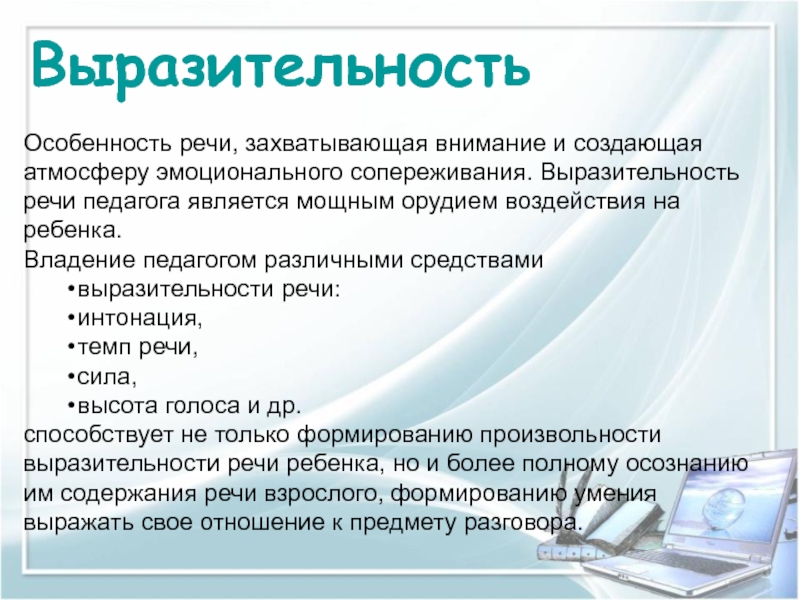 Выразительность

Особенность речи, захватывающая внимание и создающая атмосферу эмоционального сопереживания. Выразительность речи педагога является мощным орудием воздействия на ребенка.
Владение педагогом различными средствами
•выразительности речи:
•интонация,
•темп речи,
•сила,
•высота голоса и др.
способствует не только формированию произвольности выразительности речи ребенка, но и более полному осознанию им содержания речи взрослого, формированию умения выражать свое отношение к предмету разговора.